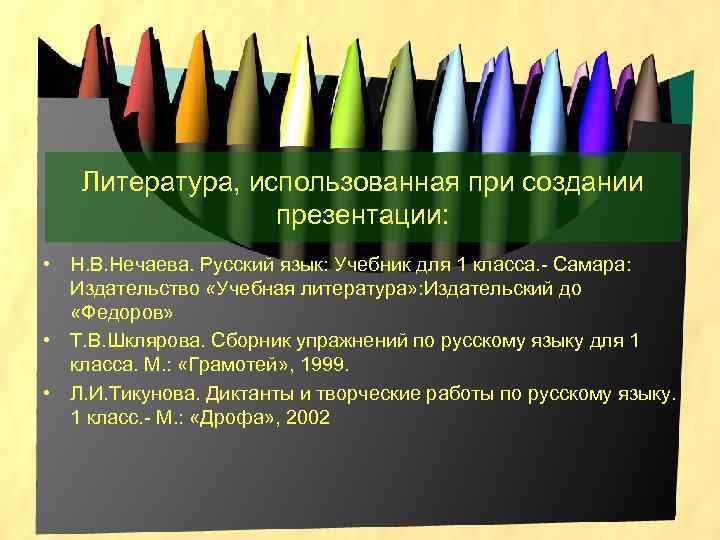 Литература, использованная при создании презентации:

• Н.В.Нечаева. Русский язык: Учебник для 1 класса.- Самара: Издательство «Учебная литература»:Издательский до «Федоров»
• Т.В.Шклярова. Сборник упражнений по русскому языку для 1 класса. М.: «Грамотей», 1999.
• Л.И.Тикунова. Диктанты и творческие работы по русскому языку. 1 класс.- М.: «Дрофа», 2002